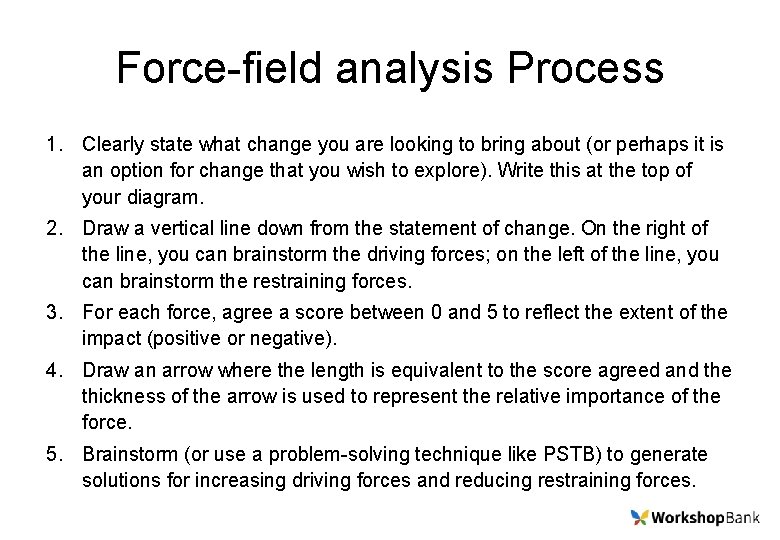 Force-field analysis Process

1. Clearly state what change you are looking to bring about (or perhaps it is an option for change that you wish to explore). Write this at the top of your diagram.
2. Draw a vertical line down from the statement of change. On the right of the line, you can brainstorm the driving forces; on the left of the line, you can brainstorm the restraining forces.
3. For each force, agree a score between 0 and 5 to reflect the extent of the impact (positive or negative).
4. Draw an arrow where the length is equivalent to the score agreed and the thickness of the arrow is used to represent the relative importance of the force.
5. Brainstorm (or use a problem-solving technique like PSTB) to generate solutions for increasing driving forces and reducing restraining forces.

WorkshopBank